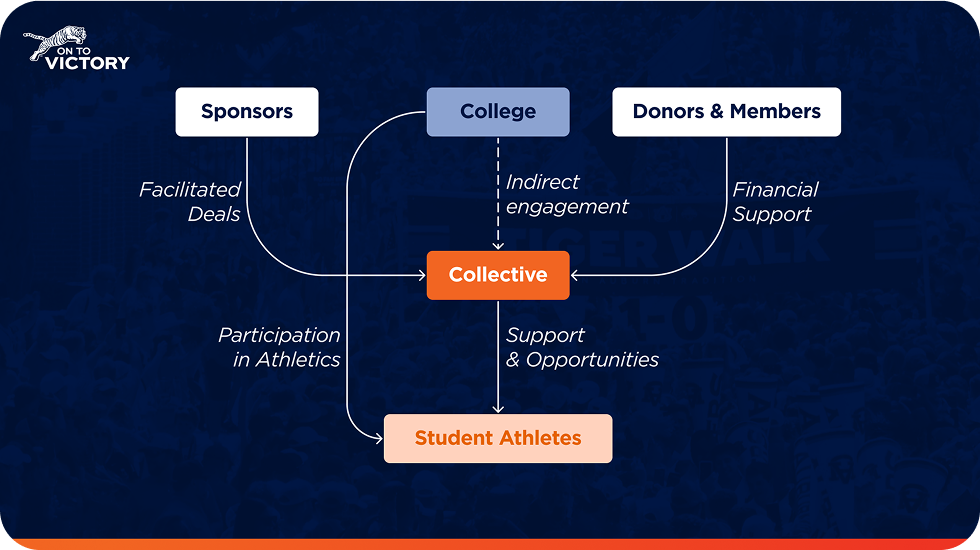 ON TO VICTORY

Sponsors

College

Donors & Members

Facilitated Deals

Indirect engagement

Financial Support

Collective

Participation in Athletics

Support & Opportunities

Student Athletes